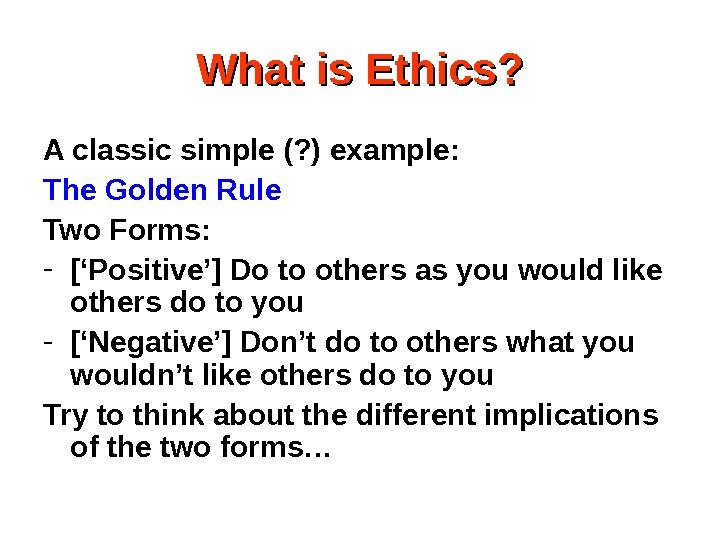 What is Ethics?

A classic simple (?) example:

The Golden Rule

Two Forms:

- [‘Positive’] Do to others as you would like others do to you
- [‘Negative’] Don’t do to others what you wouldn’t like others do to you

Try to think about the different implications of the two forms…